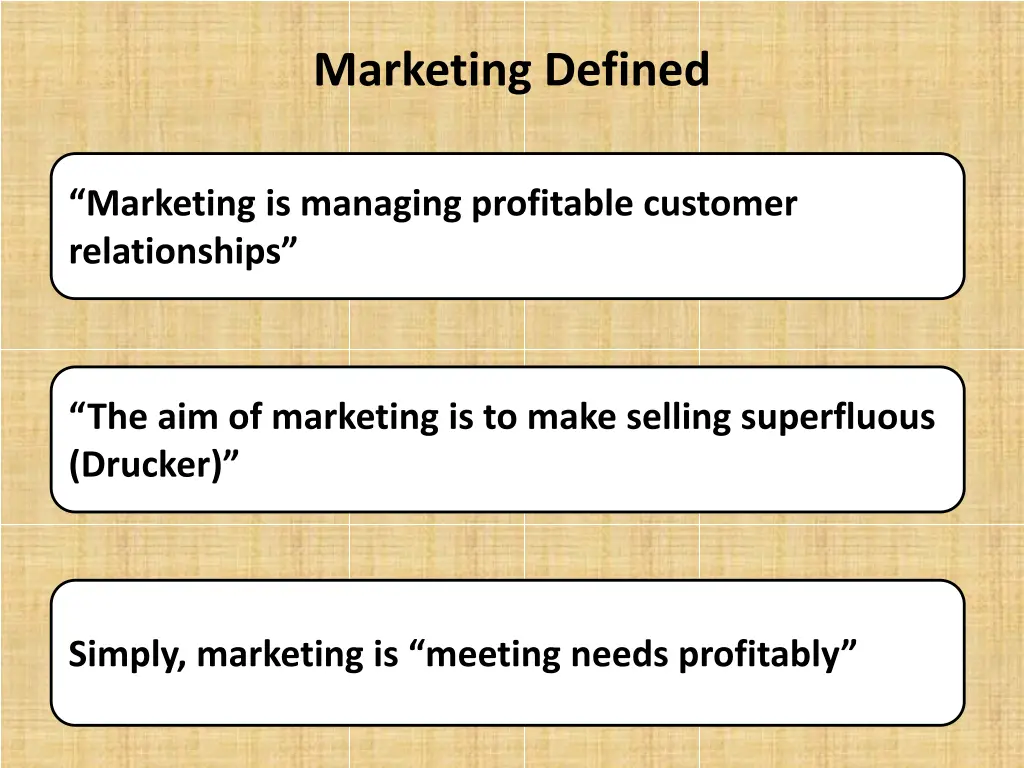 Marketing Defined

“Marketing is managing profitable customer relationships”

“The aim of marketing is to make selling superfluous (Drucker)”

Simply, marketing is “meeting needs profitably”